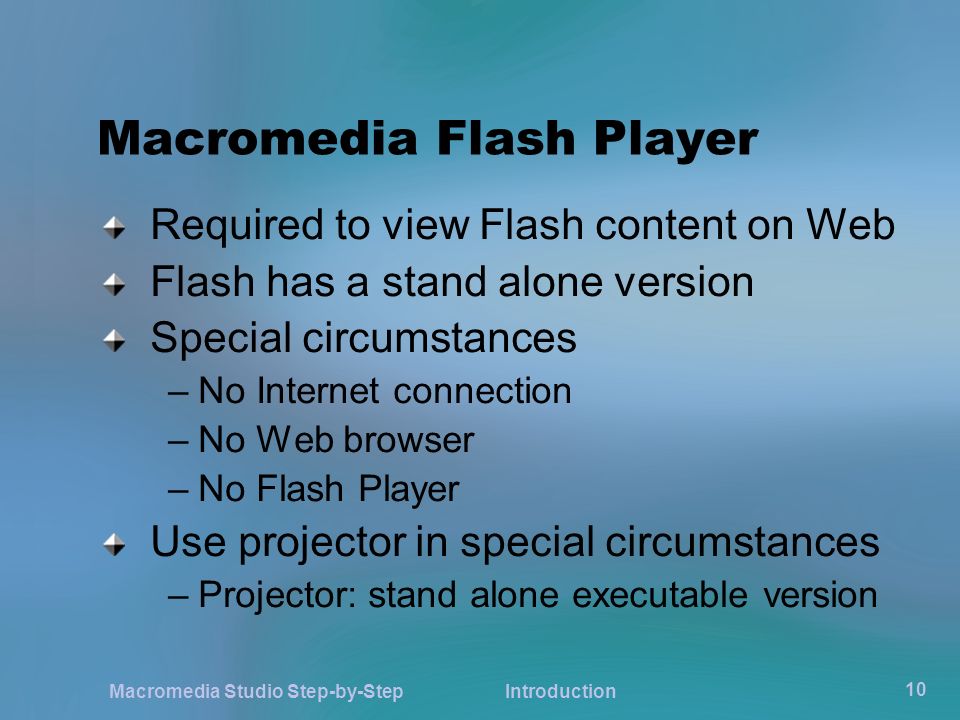 Macromedia Flash Player

Required to view Flash content on Web
Flash has a stand alone version
Special circumstances
– No Internet connection
– No Web browser
– No Flash Player
Use projector in special circumstances
– Projector: stand alone executable version

Macromedia Studio Step-by-Step Introduction 10